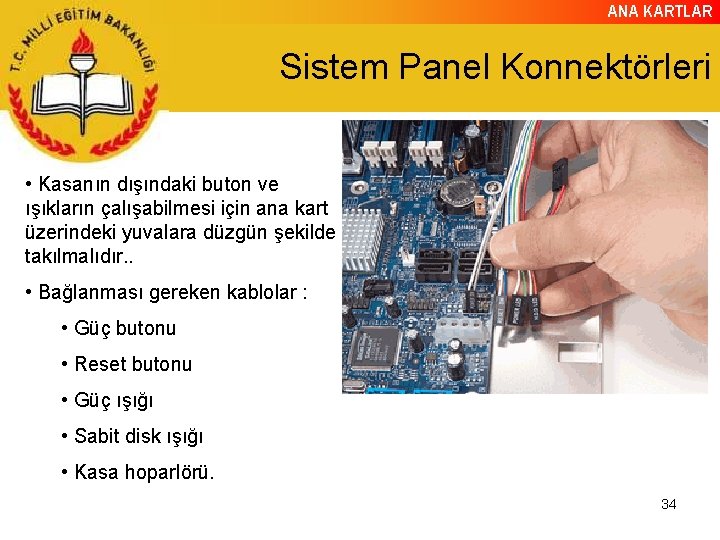 T.C. MİLLİ EĞİTİM BAKANLIĞI

ANA KARTLAR

Sistem Panel Konnektörleri

• Kasanın dışındaki buton ve ışıkların çalışabilmesi için ana kart üzerindeki yuvalara düzgün şekilde takılmalıdır..

• Bağlanması gereken kablolar :

• Güç butonu

• Reset butonu

• Güç ışığı

• Sabit disk ışığı

• Kasa hoparlörü.

34